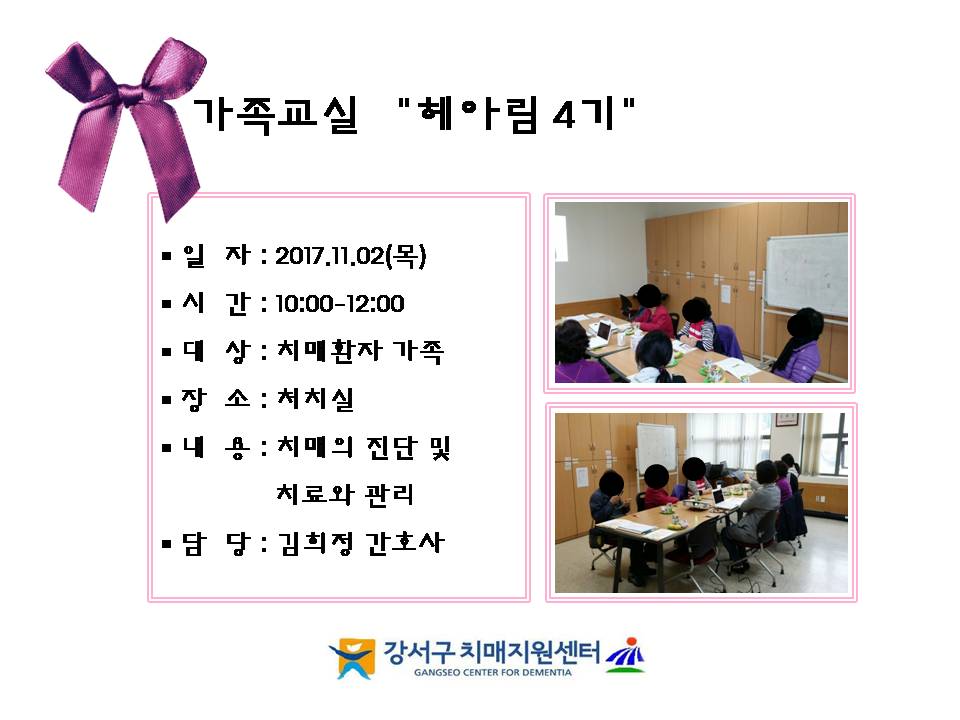 가족교실 "헤아림 4기"

▪ 일 자 : 2017.11.02(목)

▪ 시 간 : 10:00-12:00

▪ 대 상 : 치매환자 가족

▪ 장 소 : 처치실

▪ 내 용 : 치매의 진단 및 치료와 관리

▪ 담 당 : 김희정 간호사

강서구 치매지원센터
GANGSEO CENTER FOR DEMENTIA